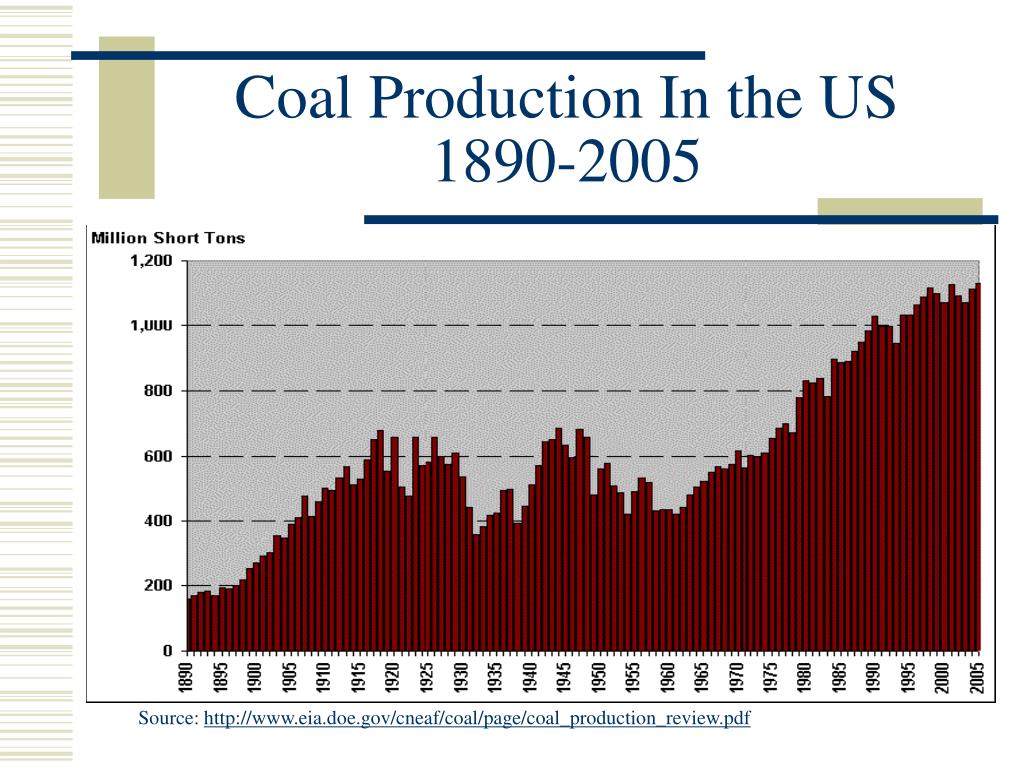 Coal Production In the US 1890-2005

Million Short Tons

1,200
1,000
800
600
400
200
0

1890 1895 1900 1905 1910 1915 1920 1925 1930 1935 1940 1945 1950 1955 1960 1965 1970 1975 1980 1985 1990 1995 2000 2005

Source: http://www.eia.doe.gov/cneaf/coal/page/coal_production_review.pdf